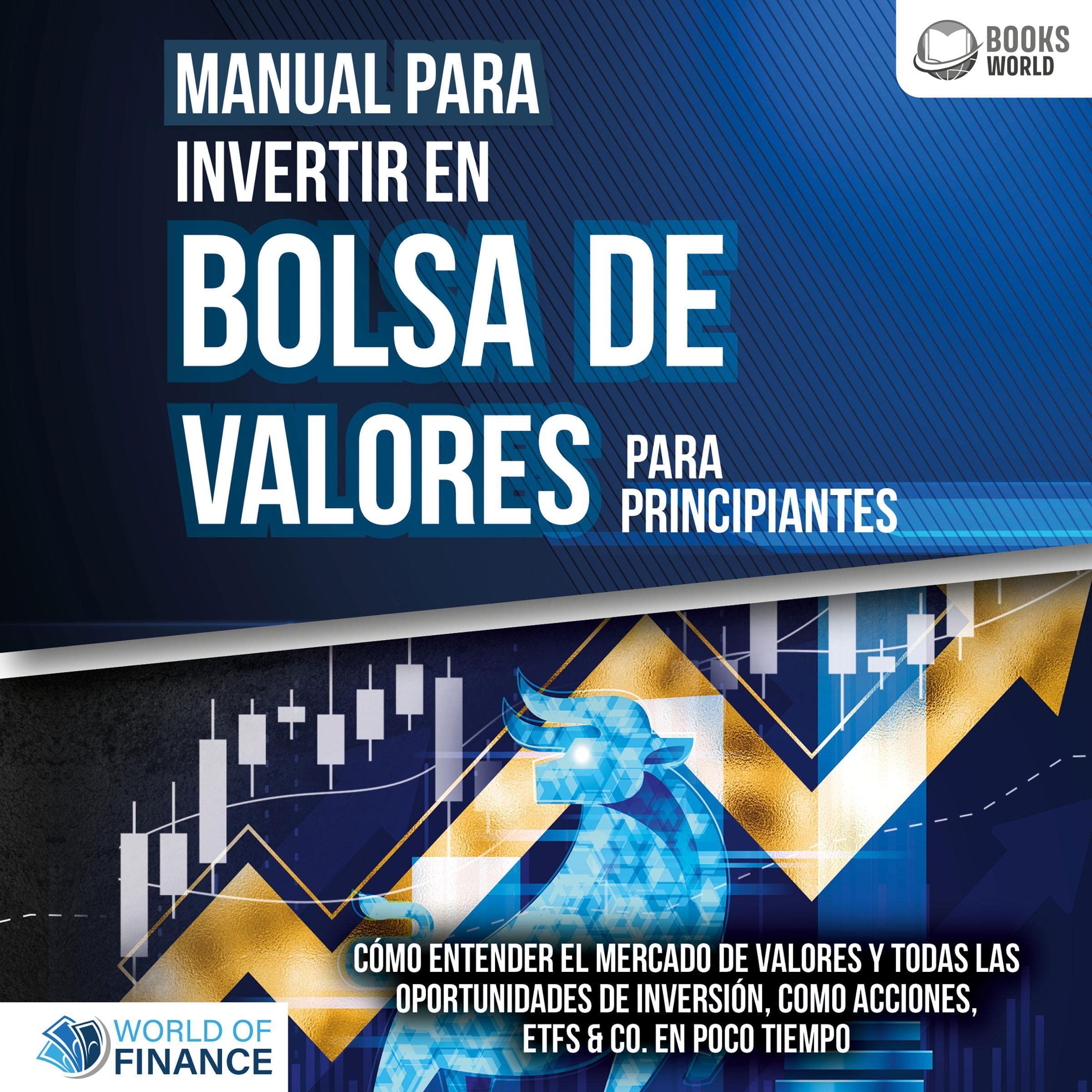 BOOKS WORLD

MANUAL PARA INVERTIR EN BOLSA DE VALORES PARA PRINCIPIANTES

CÓMO ENTENDER EL MERCADO DE VALORES Y TODAS LAS OPORTUNIDADES DE INVERSIÓN, COMO ACCIONES, ETFS & CO. EN POCO TIEMPO

WORLD OF FINANCE